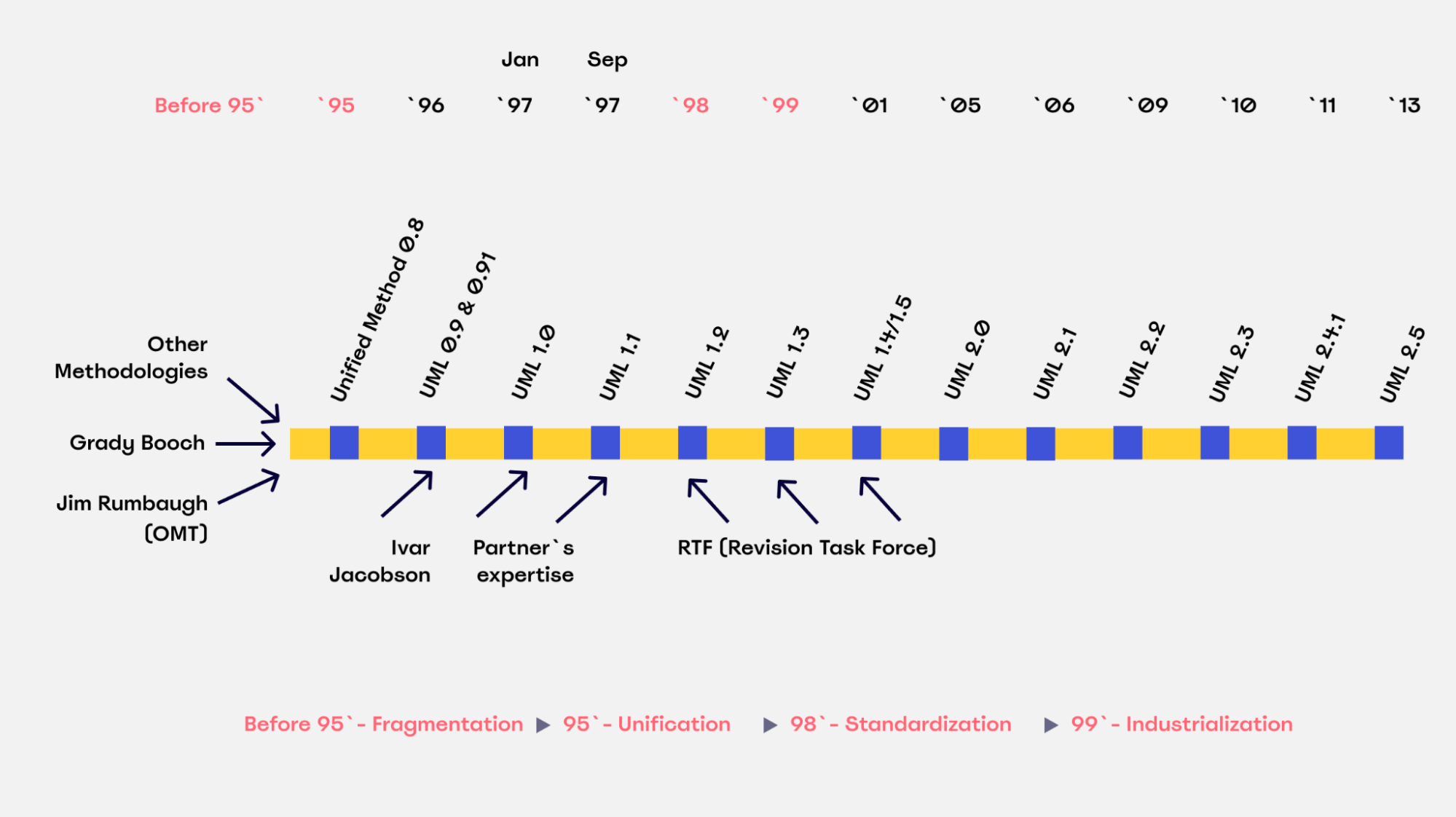 Jan Sep

Before 95` `95 `96 `97 `97 `98 `99 `01 `05 `06 `09 `10 `11 `13

Unified Method 0.8
UML 0.9 & 0.91
UML 1.0
UML 1.1
UML 1.2
UML 1.3
UML 1.4/1.5
UML 2.0
UML 2.1
UML 2.2
UML 2.3
UML 2.4.1
UML 2.5

Other Methodologies

Grady Booch

Jim Rumbaugh (OMT)

Ivar Jacobson

Partner`s expertise

RTF (Revision Task Force)

Before 95` - Fragmentation ▶ 95` - Unification ▶ 98` - Standardization ▶ 99` - Industrialization